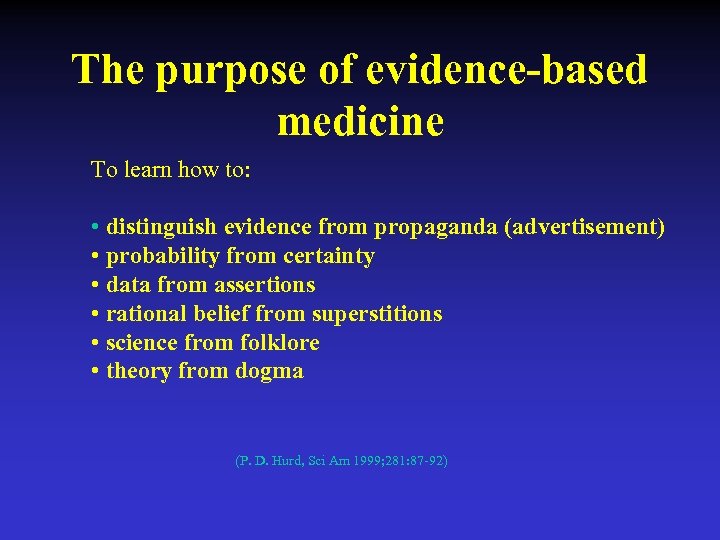 The purpose of evidence-based medicine

To learn how to:

• distinguish evidence from propaganda (advertisement)
• probability from certainty
• data from assertions
• rational belief from superstitions
• science from folklore
• theory from dogma

(P. D. Hurd, Sci Am 1999;281:87-92)